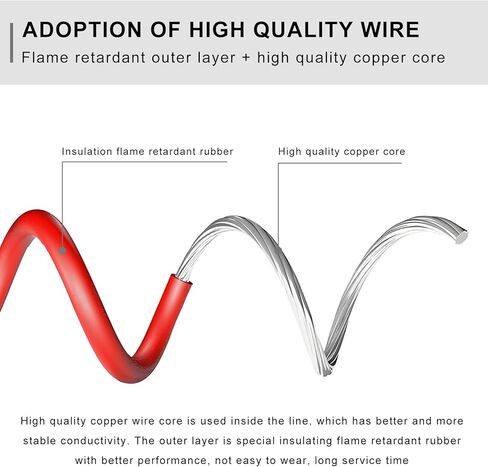 ADOPTION OF HIGH QUALITY WIRE
Flame retardant outer layer + high quality copper core

Insulation flame retardant rubber

High quality copper core

High quality copper wire core is used inside the line, which has better and more stable conductivity. The outer layer is special insulating flame retardant rubber with better performance, not easy to wear, long service time